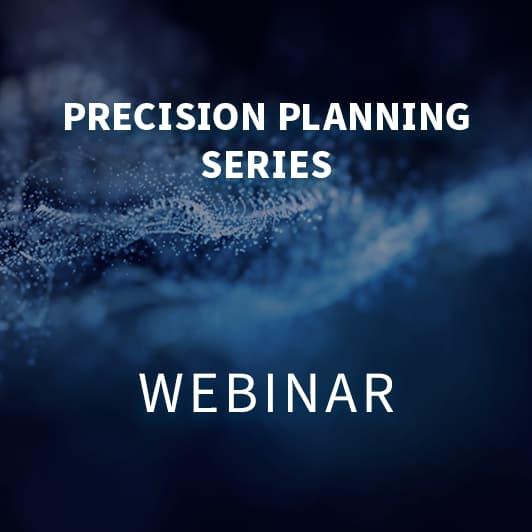 PRECISION PLANNING SERIES

WEBINAR